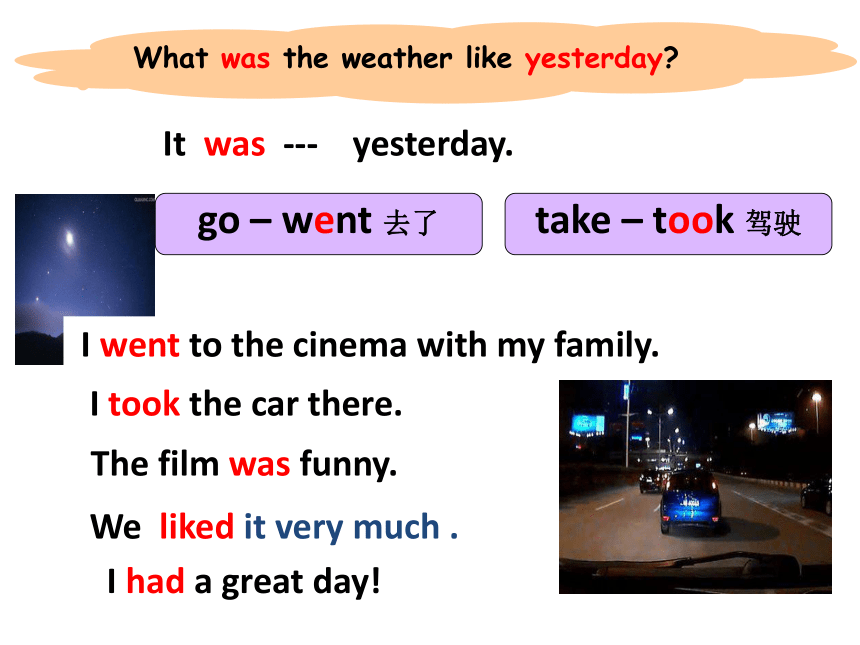 What was the weather like yesterday?

It was --- yesterday.

go – went 去了

take – took 驾驶

I went to the cinema with my family.

I took the car there.

The film was funny.

We liked it very much .

I had a great day!